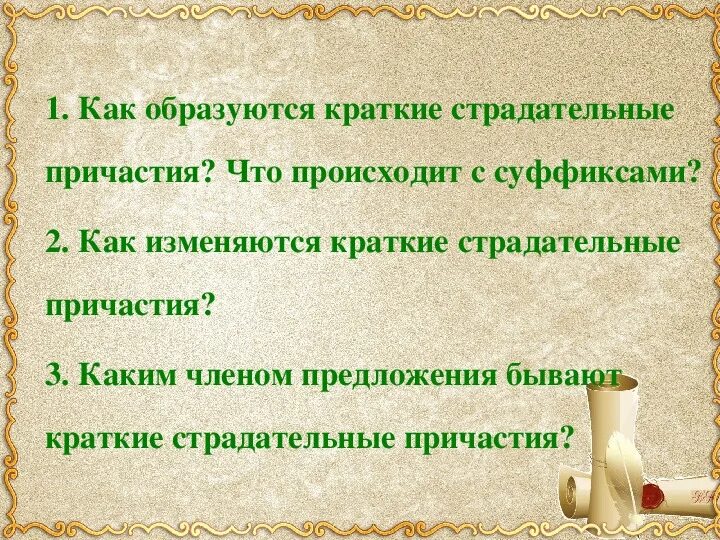 1. Как образуются краткие страдательные причастия? Что происходит с суффиксами?

2. Как изменяются краткие страдательные причастия?

3. Каким членом предложения бывают краткие страдательные причастия?